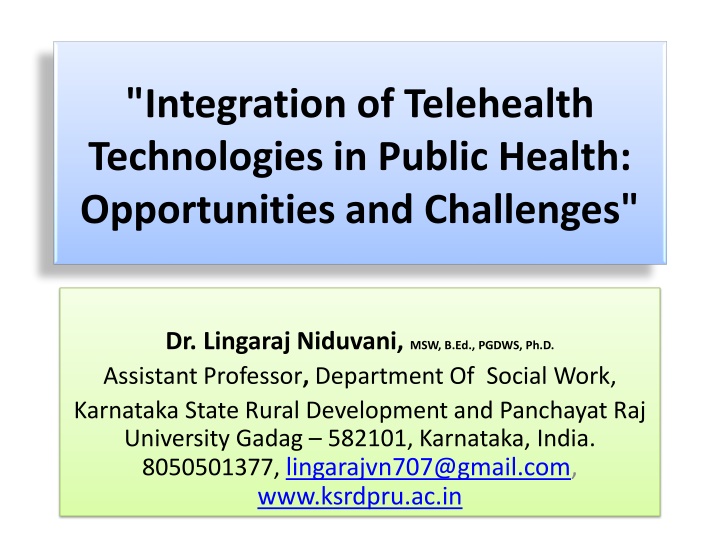 "Integration of Telehealth Technologies in Public Health: Opportunities and Challenges"

Dr. Lingaraj Niduvani, MSW, B.Ed., PGDWS, Ph.D.
Assistant Professor, Department Of Social Work,
Karnataka State Rural Development and Panchayat Raj University Gadag – 582101, Karnataka, India.
8050501377, lingarajvn707@gmail.com,
www.ksrdpru.ac.in